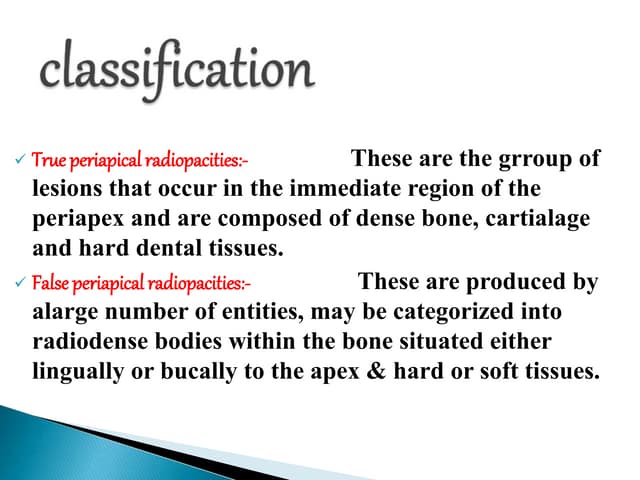 classification

✓ True periapical radiopacities:- These are the grroup of lesions that occur in the immediate region of the periapex and are composed of dense bone, cartialage and hard dental tissues.

✓ False periapical radiopacities:- These are produced by alarge number of entities, may be categorized into radiodense bodies within the bone situated either lingually or bucally to the apex & hard or soft tissues.